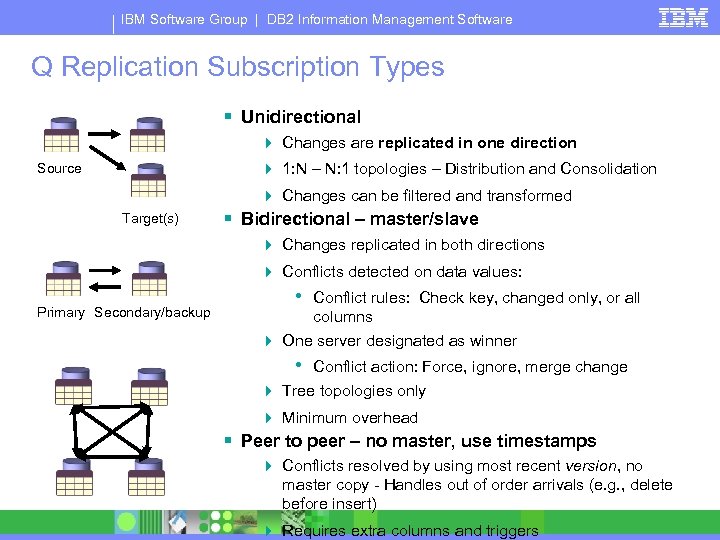 IBM Software Group | DB2 Information Management Software

IBM

Q Replication Subscription Types

Source

Target(s)

Primary Secondary/backup

Unidirectional

Changes are replicated in one direction

1:N – N:1 topologies – Distribution and Consolidation

Changes can be filtered and transformed

Bidirectional – master/slave

Changes replicated in both directions

Conflicts detected on data values:

Conflict rules: Check key, changed only, or all columns

One server designated as winner

Conflict action: Force, ignore, merge change

Tree topologies only

Minimum overhead

Peer to peer – no master, use timestamps

Conflicts resolved by using most recent version, no master copy - Handles out of order arrivals (e.g., delete before insert)

Requires extra columns and triggers